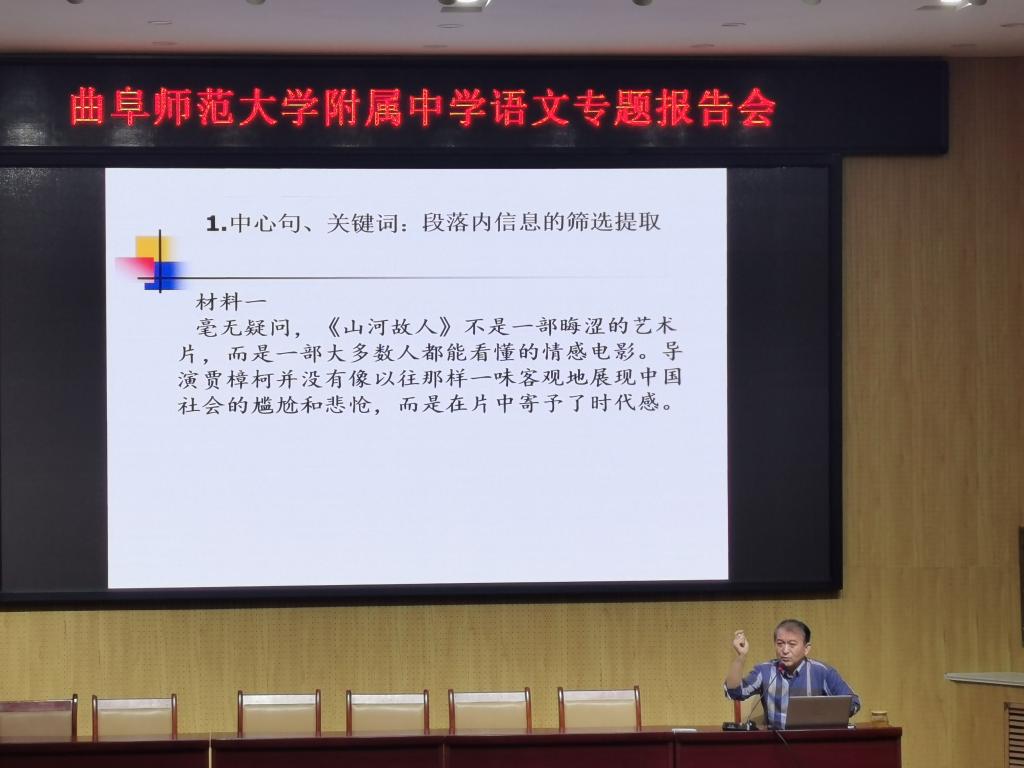 曲阜师范大学附属中学语文专题报告会

1.中心句、关键词：段落内信息的筛选提取

材料一
毫无疑问，《山河故人》不是一部晦涩的艺术片，而是一部大多数人都能看懂的情感电影。导演贾樟柯并没有像以往那样一味客观地展现中国社会的尴尬和悲怆，而是在片中寄予了时代感。